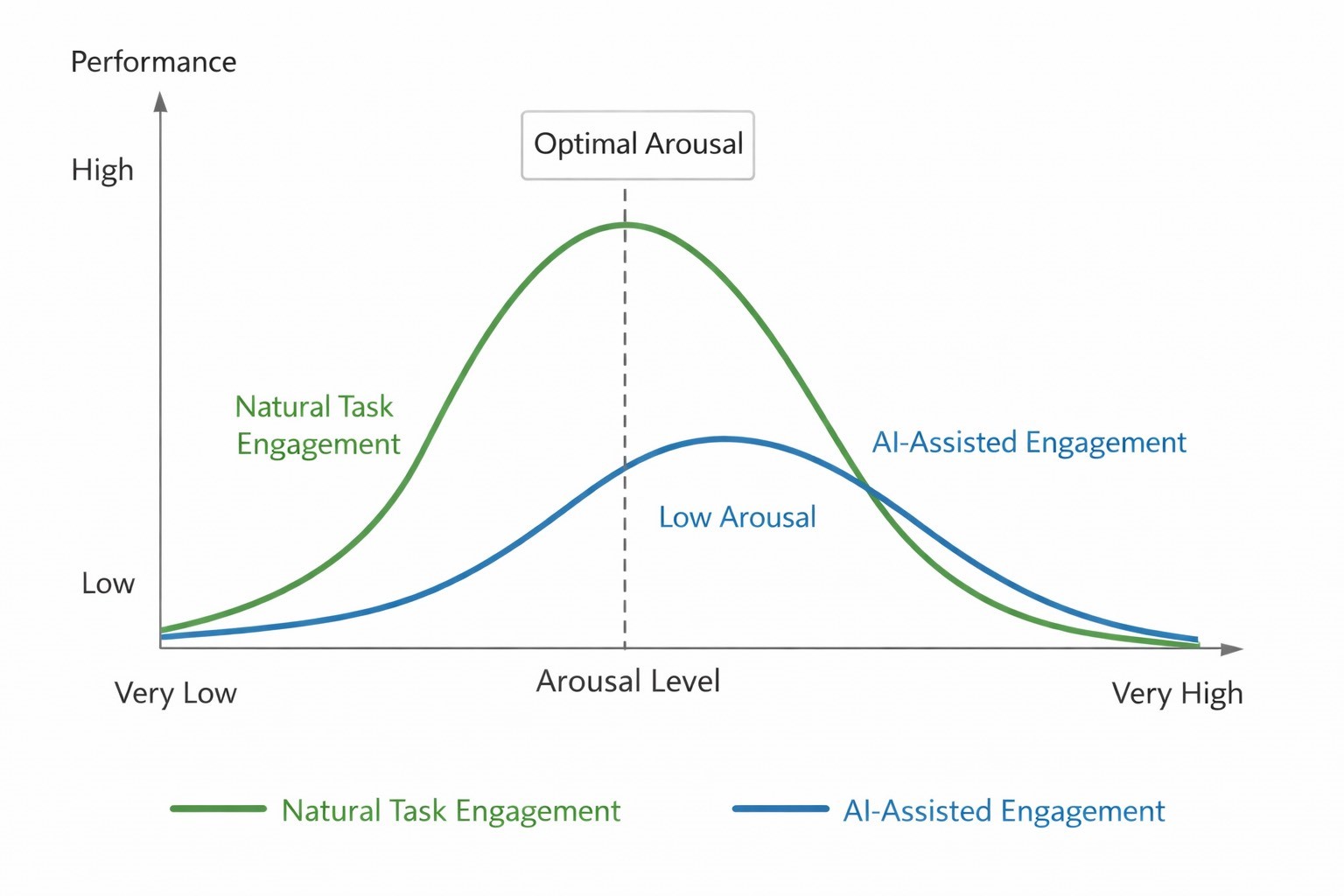 Performance

High

Low

Optimal Arousal

Natural Task Engagement

AI-Assisted Engagement

Low Arousal

Very Low

Arousal Level

Very High

Natural Task Engagement

AI-Assisted Engagement